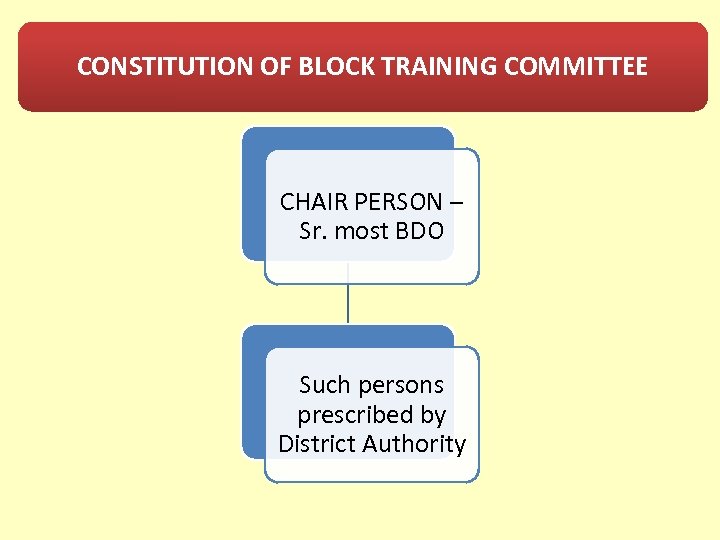 CONSTITUTION OF BLOCK TRAINING COMMITTEE

CHAIR PERSON – Sr. most BDO

Such persons prescribed by District Authority